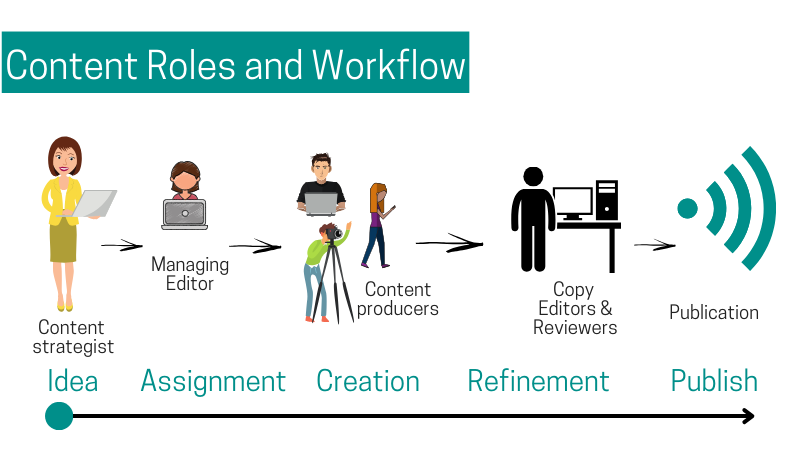 Content Roles and Workflow

Content strategist

Managing Editor

Content producers

Copy Editors & Reviewers

Publication

Idea

Assignment

Creation

Refinement

Publish